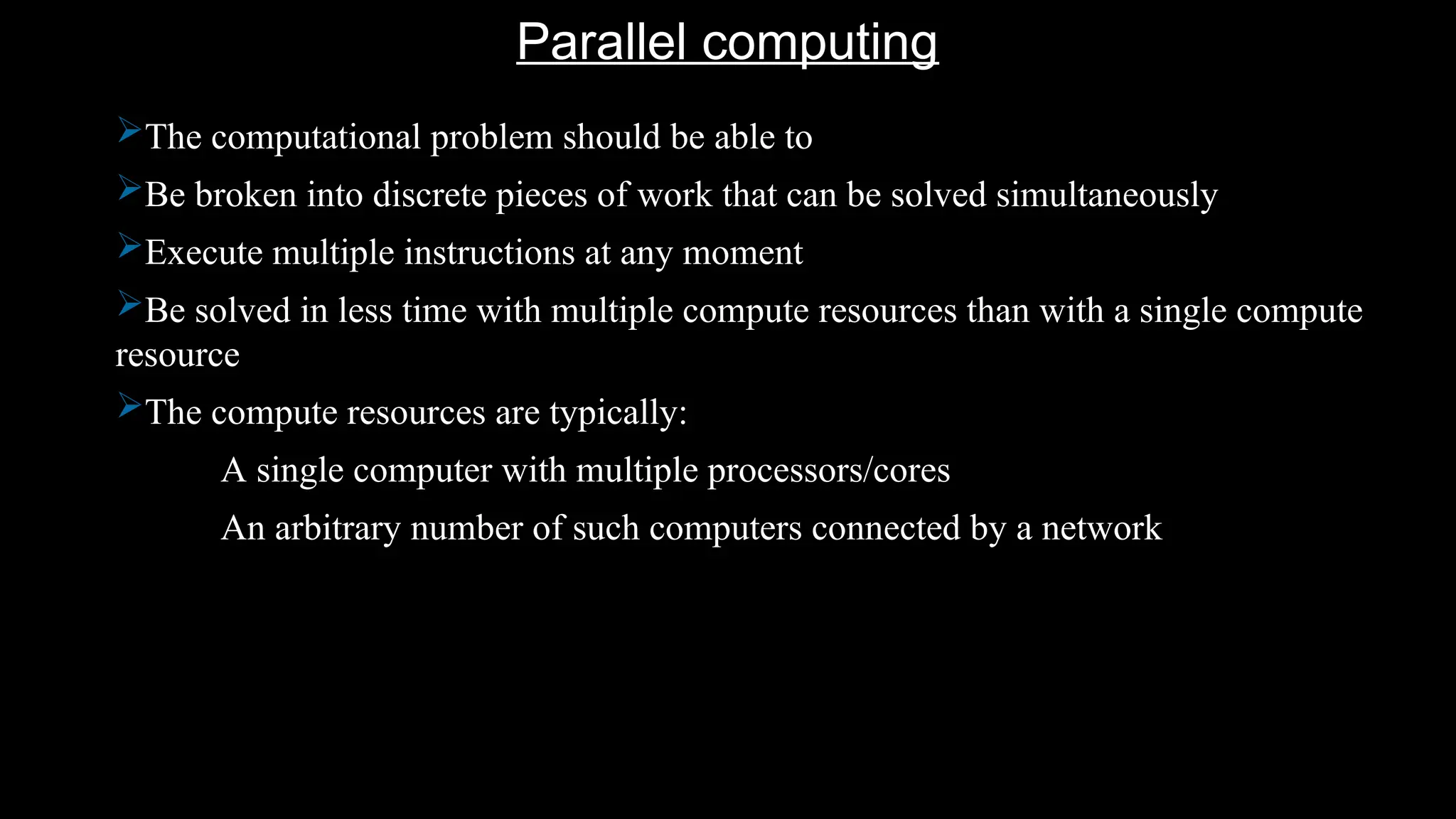 Parallel computing

➢The computational problem should be able to

➢Be broken into discrete pieces of work that can be solved simultaneously

➢Execute multiple instructions at any moment

➢Be solved in less time with multiple compute resources than with a single compute resource

➢The compute resources are typically:

A single computer with multiple processors/cores

An arbitrary number of such computers connected by a network